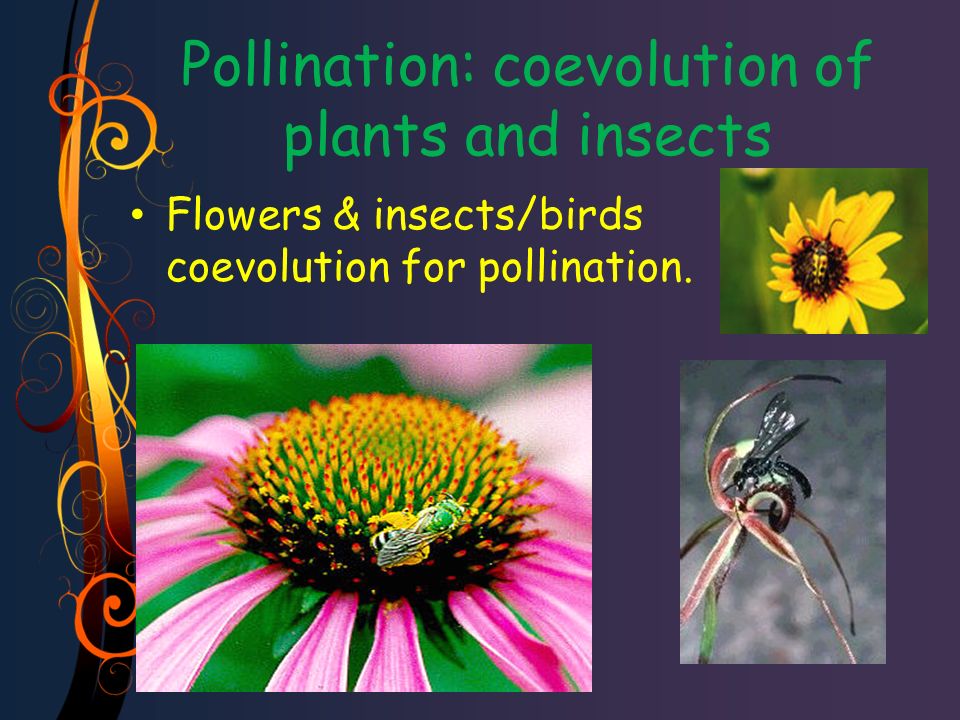 Pollination: coevolution of plants and insects

• Flowers & insects/birds coevolution for pollination.